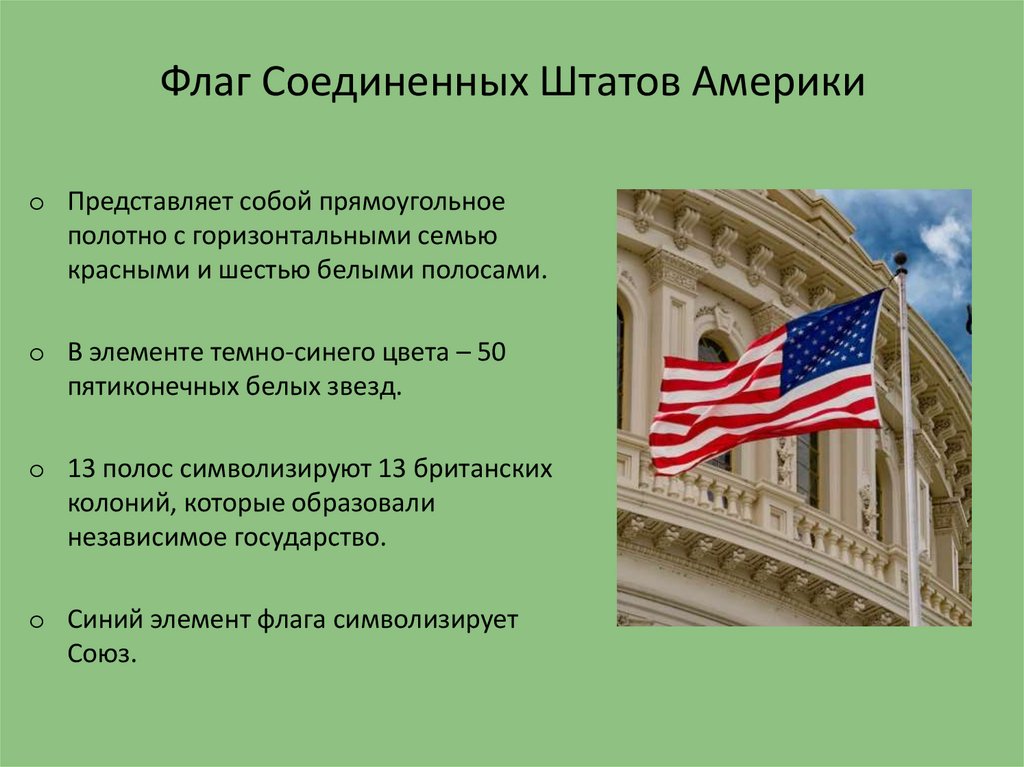 Флаг Соединенных Штатов Америки

o Представляет собой прямоугольное полотно с горизонтальными семью красными и шестью белыми полосами.

o В элементе темно-синего цвета – 50 пятиконечных белых звезд.

o 13 полос символизируют 13 британских колоний, которые образовали независимое государство.

o Синий элемент флага символизирует Союз.